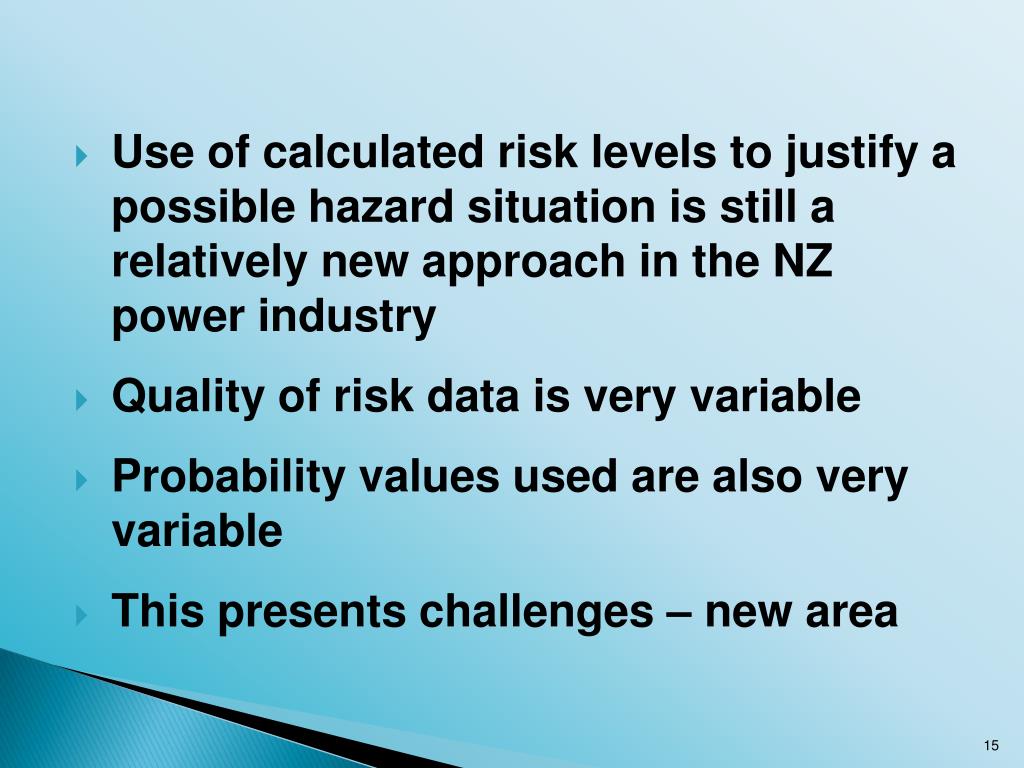 Use of calculated risk levels to justify a possible hazard situation is still a relatively new approach in the NZ power industry

Quality of risk data is very variable

Probability values used are also very variable

This presents challenges – new area

15